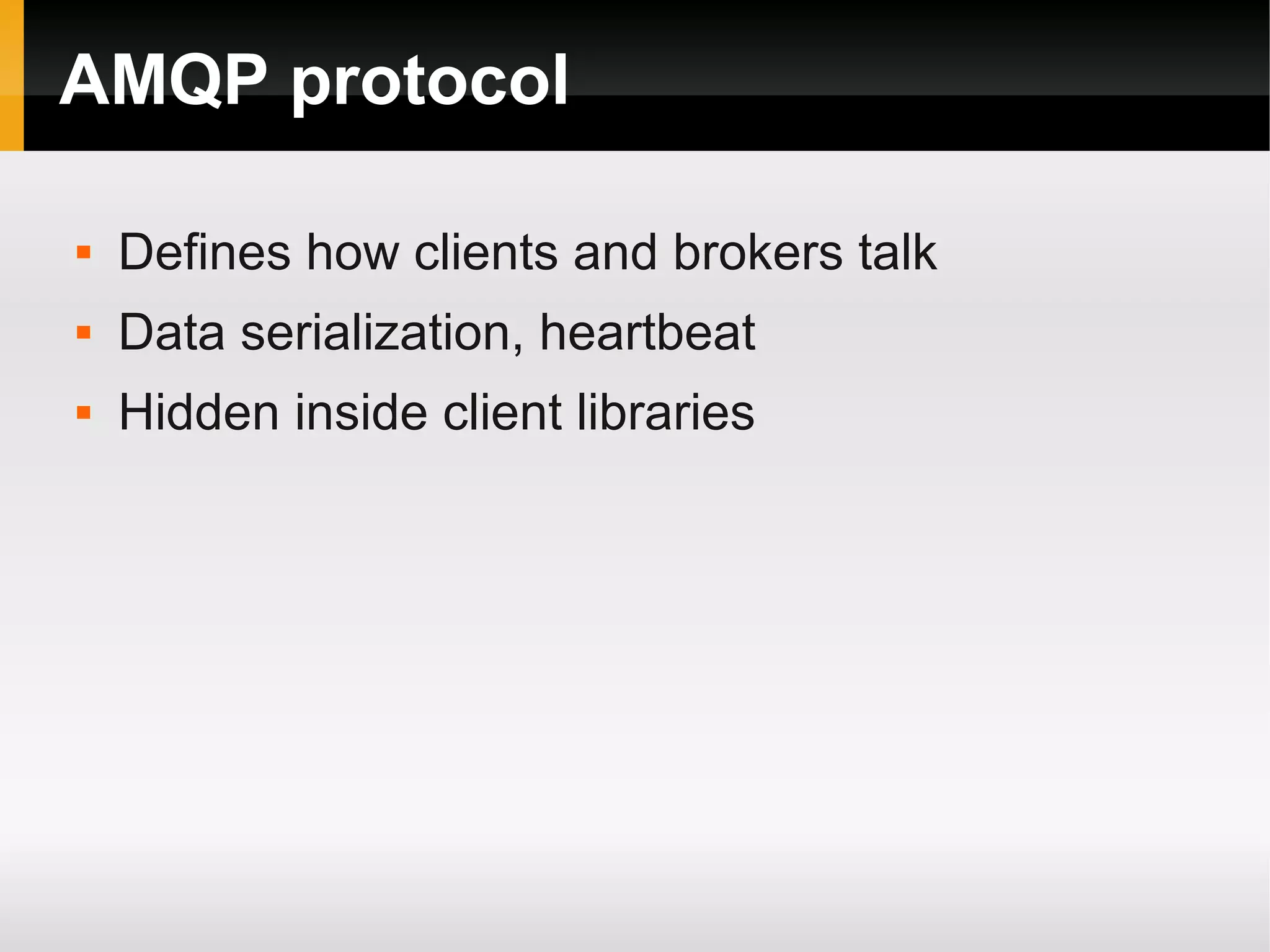 AMQP protocol

- Defines how clients and brokers talk
- Data serialization, heartbeat
- Hidden inside client libraries